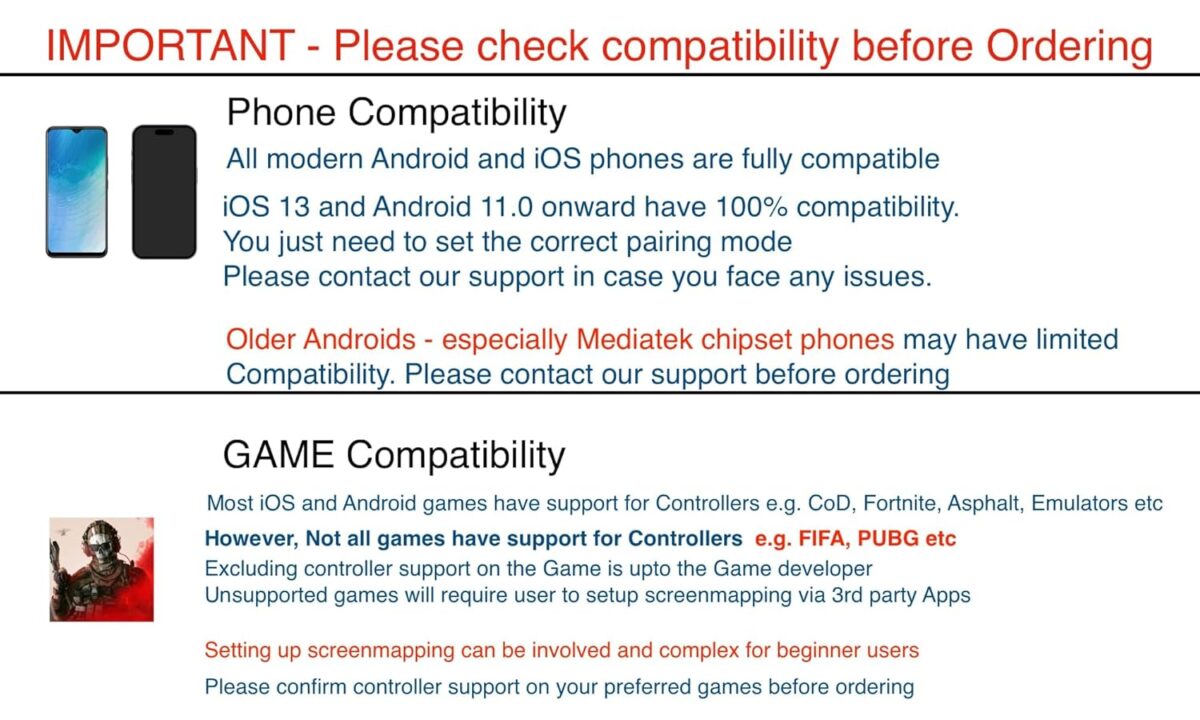 IMPORTANT - Please check compatibility before Ordering

Phone Compatibility

All modern Android and iOS phones are fully compatible

iOS 13 and Android 11.0 onward have 100% compatibility.
You just need to set the correct pairing mode
Please contact our support in case you face any issues.

Older Androids - especially Mediatek chipset phones may have limited Compatibility. Please contact our support before ordering

GAME Compatibility

Most iOS and Android games have support for Controllers e.g. CoD, Fortnite, Asphalt, Emulators etc

However, Not all games have support for Controllers e.g. FIFA, PUBG etc
Excluding controller support on the Game is upto the Game developer
Unsupported games will require user to setup screenmapping via 3rd party Apps

Setting up screenmapping can be involved and complex for beginner users

Please confirm controller support on your preferred games before ordering